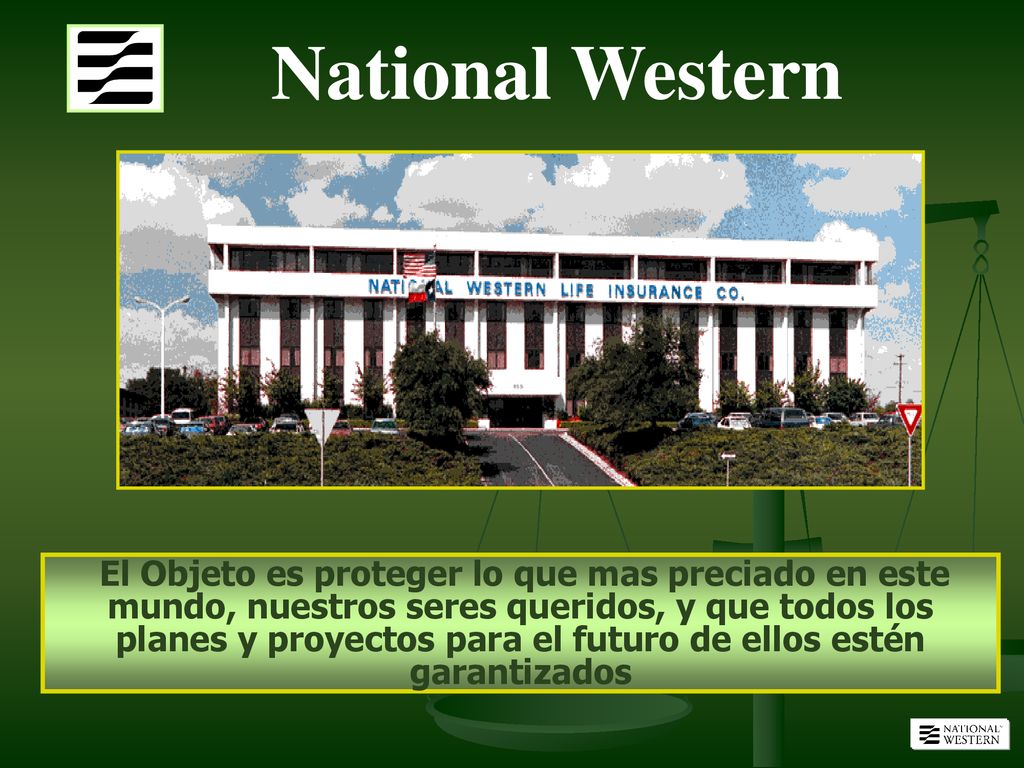 National Western

NATIONAL WESTERN LIFE INSURANCE CO.

El Objeto es proteger lo que mas preciado en este mundo, nuestros seres queridos, y que todos los planes y proyectos para el futuro de ellos estén garantizados

NATIONAL WESTERN